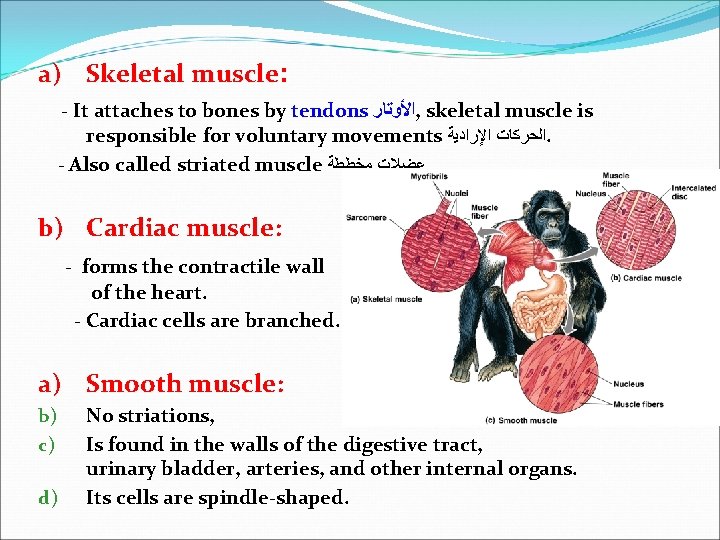 a) Skeletal muscle:

- It attaches to bones by tendons الأوتار, skeletal muscle is responsible for voluntary movements الحركات الإرادية.

- Also called striated muscle عضلات مخططة

b) Cardiac muscle:

- forms the contractile wall of the heart.

- Cardiac cells are branched.

a) Smooth muscle:

b) No striations,

c) Is found in the walls of the digestive tract, urinary bladder, arteries, and other internal organs.

d) Its cells are spindle-shaped.

Myofibrils
Nuclei
Muscle fiber
Sarcomere
(a) Skeletal muscle
Muscle fiber
Nucleus
Intercalated disc
(b) Cardiac muscle
Nucleus
Muscle fibers
(c) Smooth muscle